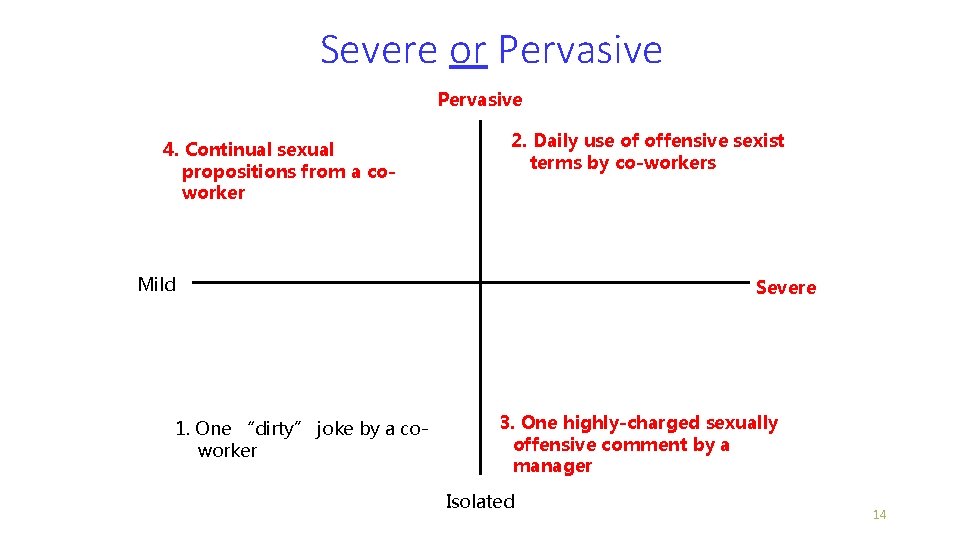 Severe or Pervasive

Pervasive

4. Continual sexual propositions from a co-worker

2. Daily use of offensive sexist terms by co-workers

Mild

Severe

1. One “dirty” joke by a co-worker

3. One highly-charged sexually offensive comment by a manager

Isolated

14